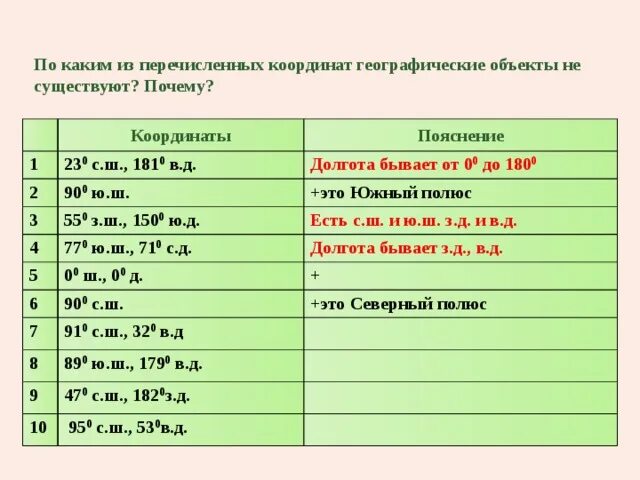 По каким из перечисленных координат географические объекты не существуют? Почему?

| | Координаты | Пояснение |
|---|---|---|
| 1 | $23^0$ с.ш., $181^0$ в.д. | Долгота бывает от $0^0$ до $180^0$ |
| 2 | $90^0$ ю.ш. | +это Южный полюс |
| 3 | $55^0$ з.ш., $150^0$ ю.д. | Есть с.ш. и ю.ш. з.д. и в.д. |
| 4 | $77^0$ ю.ш., $71^0$ с.д. | Долгота бывает з.д., в.д. |
| 5 | $0^0$ ш., $0^0$ д. | + |
| 6 | $90^0$ с.ш. | +это Северный полюс |
| 7 | $91^0$ с.ш., $32^0$ в.д | |
| 8 | $89^0$ ю.ш., $179^0$ в.д. | |
| 9 | $47^0$ с.ш., $182^0$з.д. | |
| 10 | $95^0$ с.ш., $53^0$в.д. | |